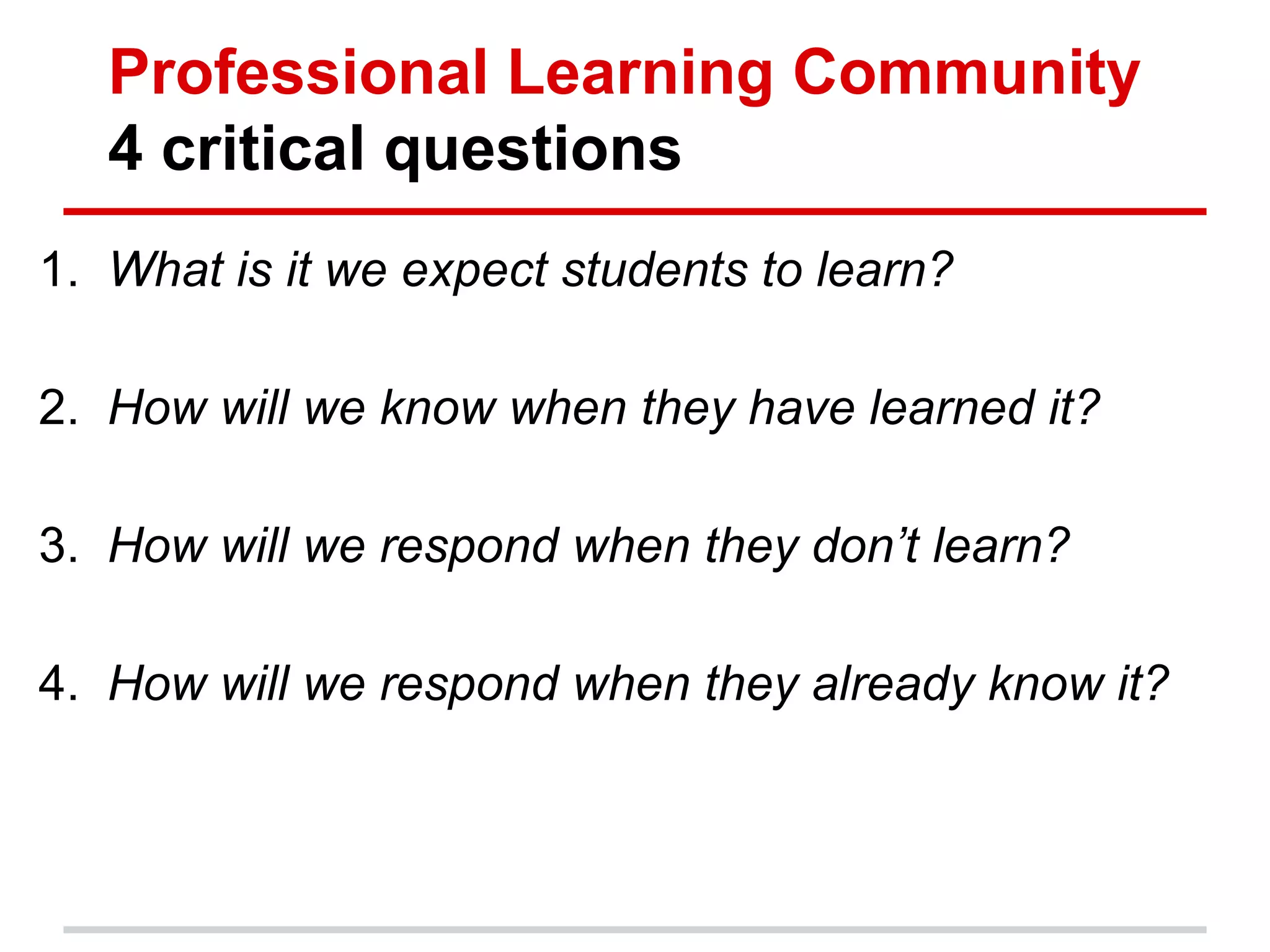 Professional Learning Community
4 critical questions

1. What is it we expect students to learn?

2. How will we know when they have learned it?

3. How will we respond when they don’t learn?

4. How will we respond when they already know it?